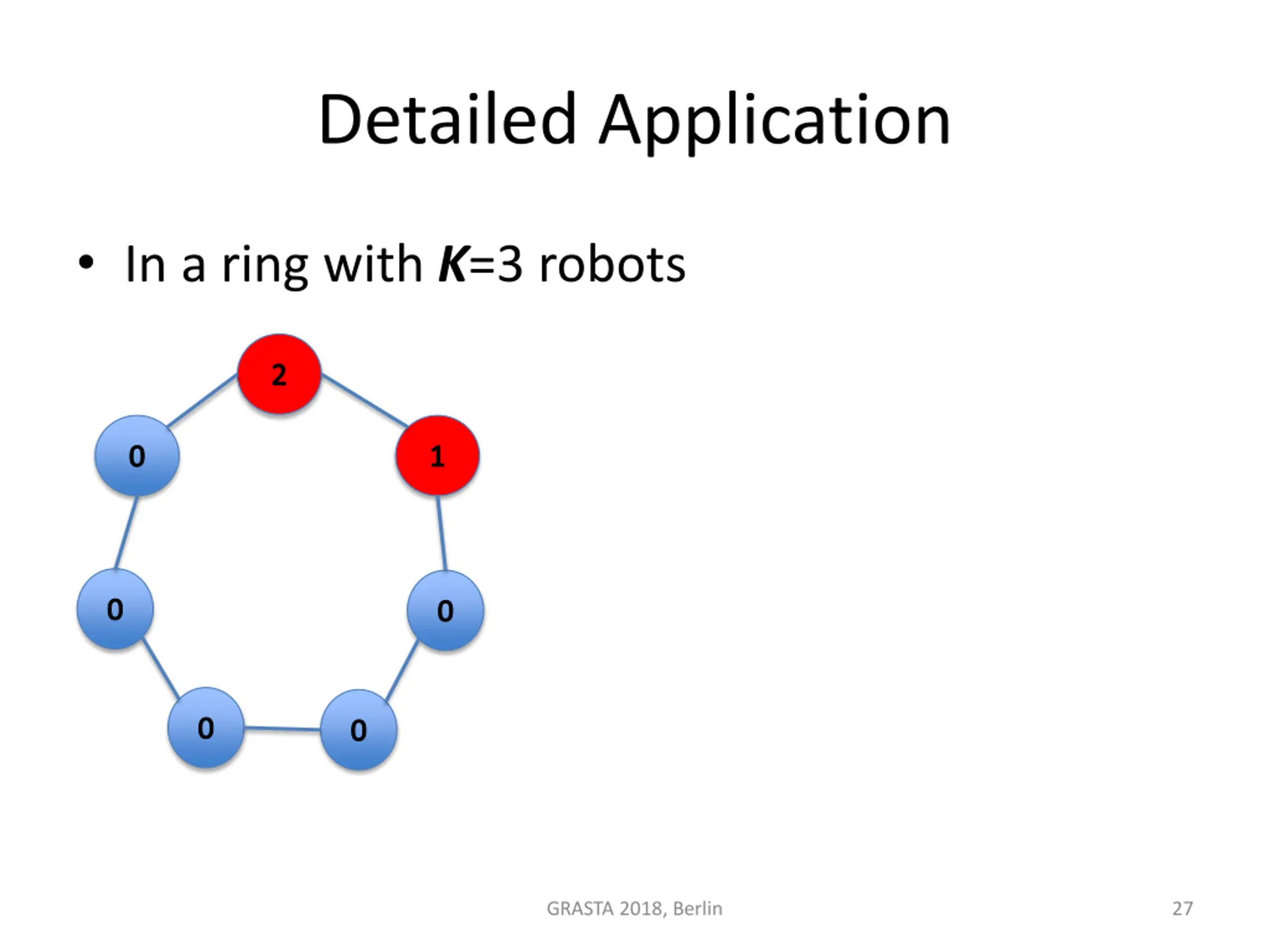 Detailed Application

• In a ring with $K$=3 robots

2

0

1

0

0

0

0

GRASTA 2018, Berlin

27